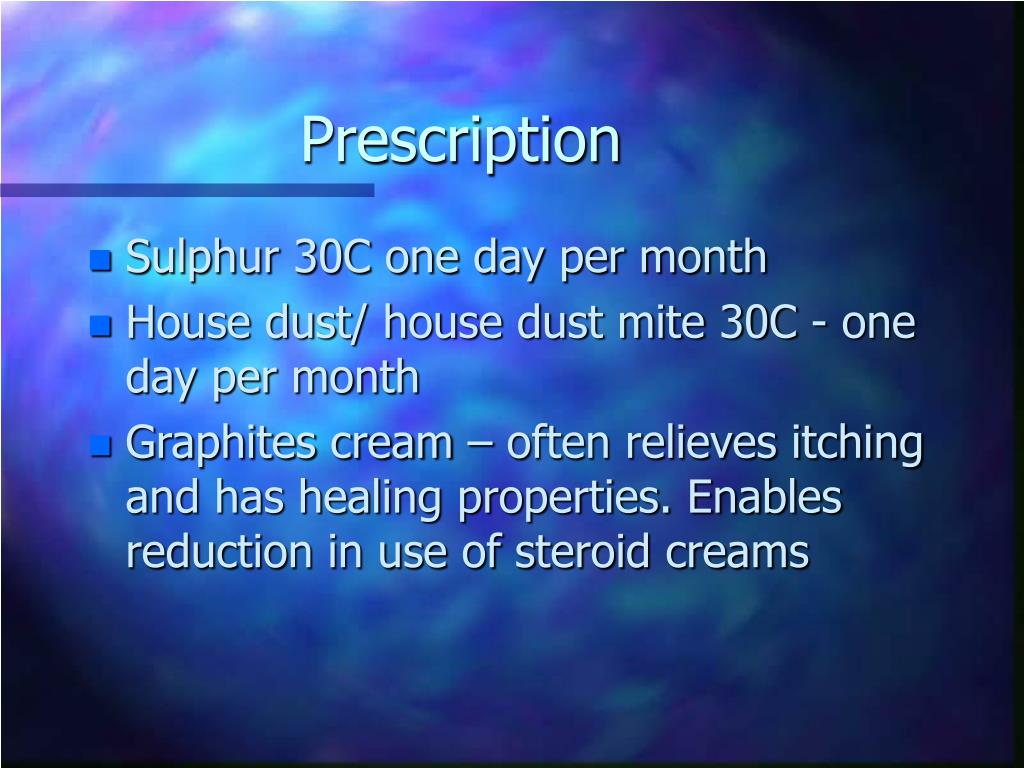 Prescription

- Sulphur 30C one day per month
- House dust/ house dust mite 30C - one day per month
- Graphites cream – often relieves itching and has healing properties. Enables reduction in use of steroid creams